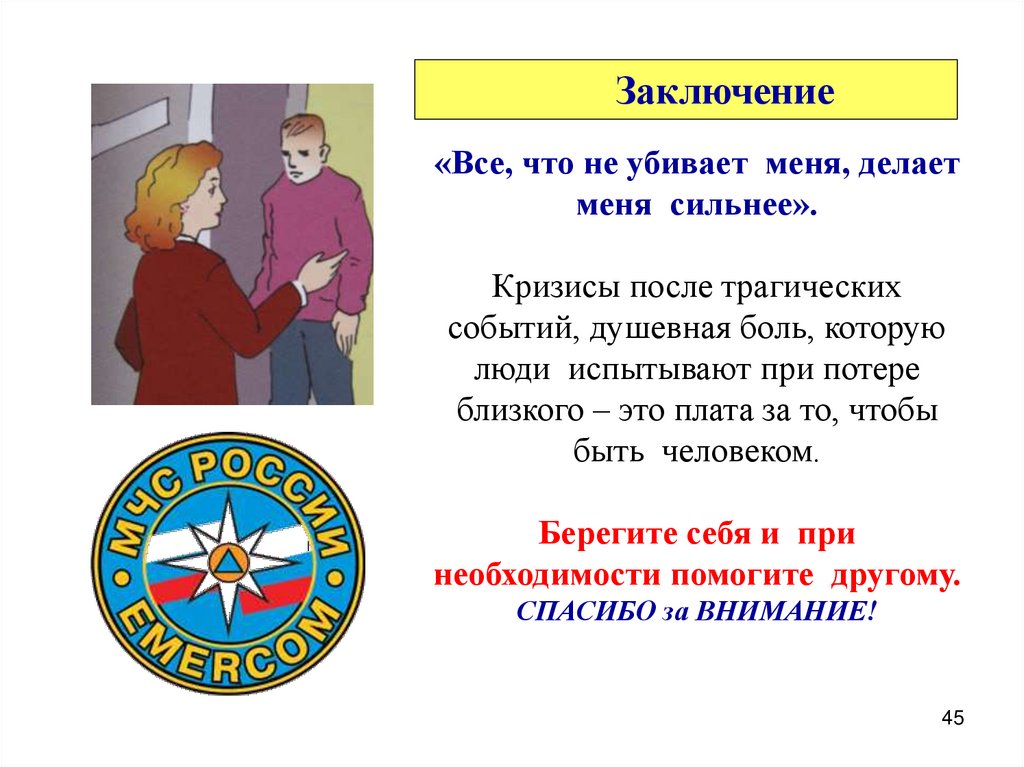 Заключение

«Все, что не убивает меня, делает меня сильнее».

Кризисы после трагических событий, душевная боль, которую люди испытывают при потере близкого – это плата за то, чтобы быть человеком.

Берегите себя и при необходимости помогите другому.
СПАСИБО за ВНИМАНИЕ!

МЧС РОССИИ
EMERCOM

45